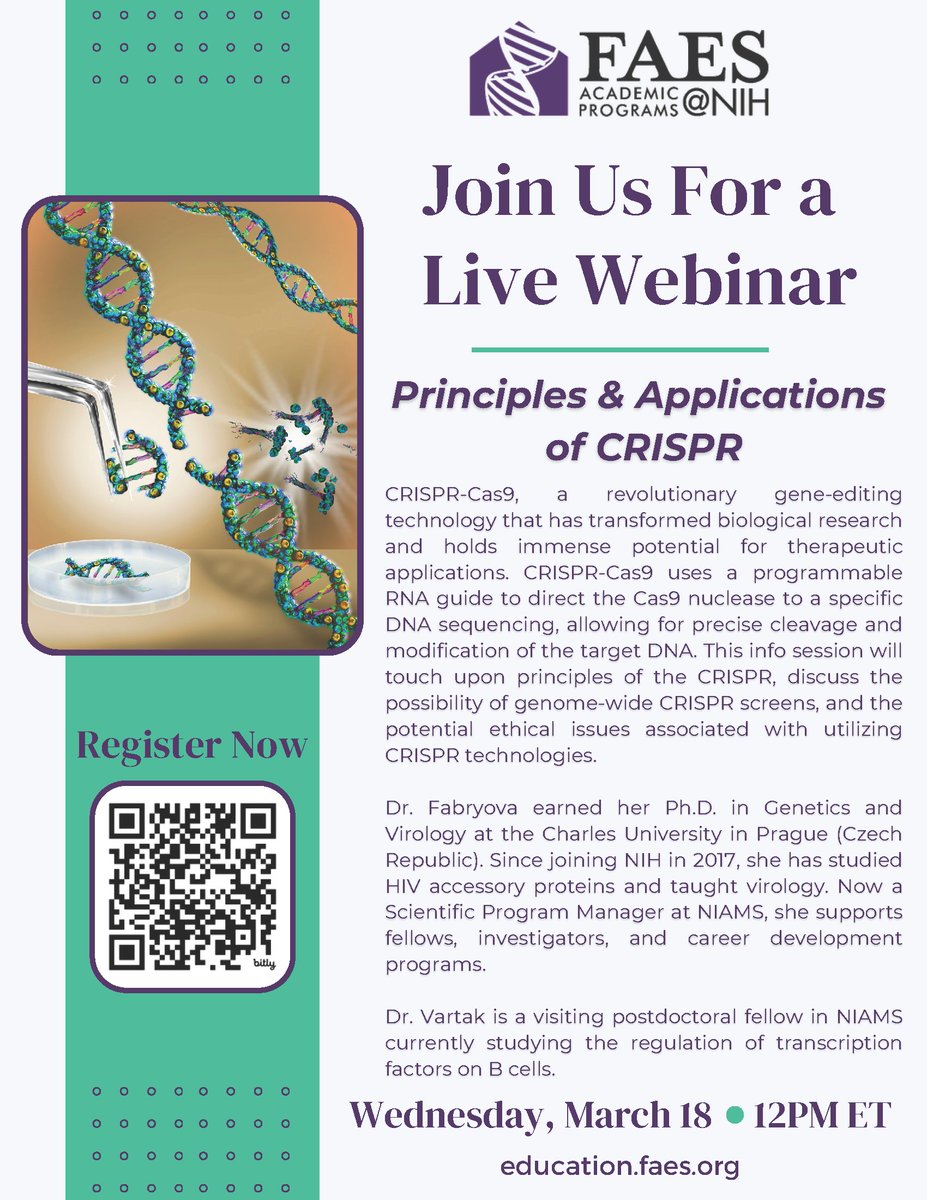 FAES
ACADEMIC PROGRAMS @NIH

Join Us For a Live Webinar

Principles & Applications of CRISPR

CRISPR-Cas9, a revolutionary gene-editing technology that has transformed biological research and holds immense potential for therapeutic applications. CRISPR-Cas9 uses a programmable RNA guide to direct the Cas9 nuclease to a specific DNA sequencing, allowing for precise cleavage and modification of the target DNA. This info session will touch upon principles of the CRISPR, discuss the possibility of genome-wide CRISPR screens, and the potential ethical issues associated with utilizing CRISPR technologies.

Dr. Fabryova earned her Ph.D. in Genetics and Virology at the Charles University in Prague (Czech Republic). Since joining NIH in 2017, she has studied HIV accessory proteins and taught virology. Now a Scientific Program Manager at NIAMS, she supports fellows, investigators, and career development programs.

Dr. Vartak is a visiting postdoctoral fellow in NIAMS currently studying the regulation of transcription factors on B cells.

Register Now

bitly

Wednesday, March 18 • 12PM ET

education.faes.org